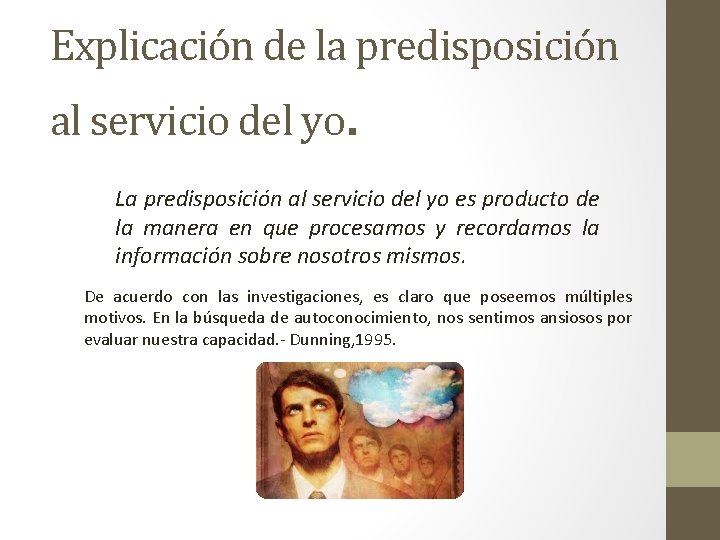 Explicación de la predisposición al servicio del yo.

La predisposición al servicio del yo es producto de la manera en que procesamos y recordamos la información sobre nosotros mismos.

De acuerdo con las investigaciones, es claro que poseemos múltiples motivos. En la búsqueda de autoconocimiento, nos sentimos ansiosos por evaluar nuestra capacidad.- Dunning,1995.